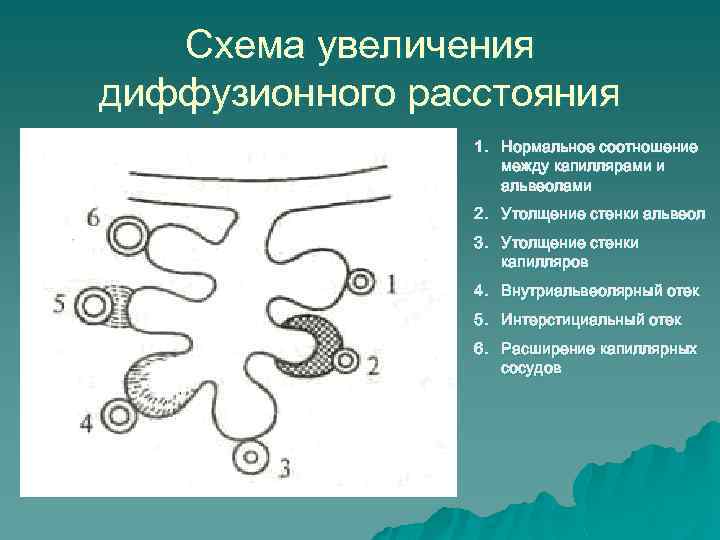 Схема увеличения диффузионного расстояния

6
5
4
3
2
1

1. Нормальное соотношение между капиллярами и альвеолами
2. Утолщение стенки альвеол
3. Утолщение стенки капилляров
4. Внутриальвеолярный отек
5. Интерстициальный отек
6. Расширение капиллярных сосудов